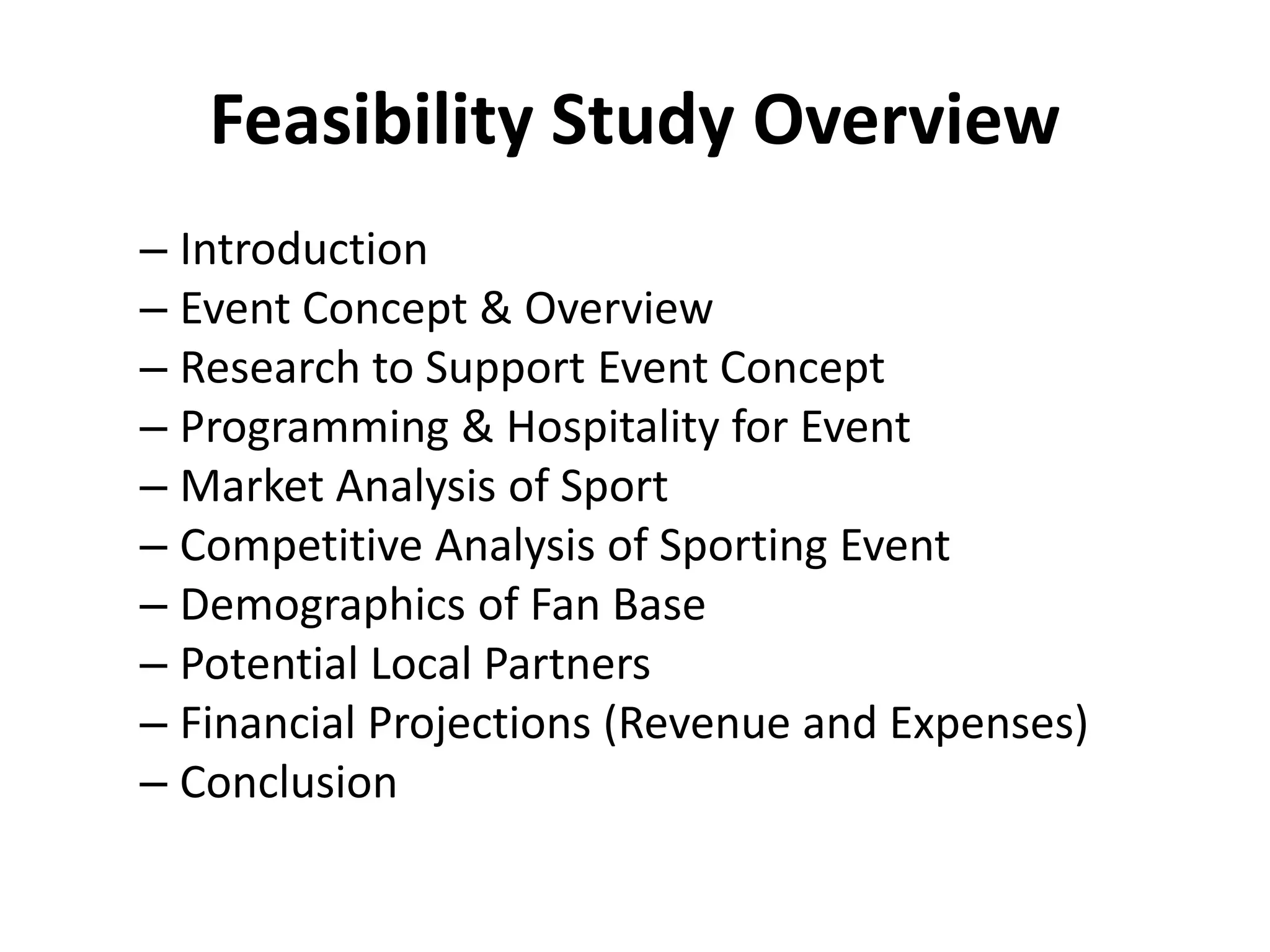 Feasibility Study Overview

– Introduction
– Event Concept & Overview
– Research to Support Event Concept
– Programming & Hospitality for Event
– Market Analysis of Sport
– Competitive Analysis of Sporting Event
– Demographics of Fan Base
– Potential Local Partners
– Financial Projections (Revenue and Expenses)
– Conclusion